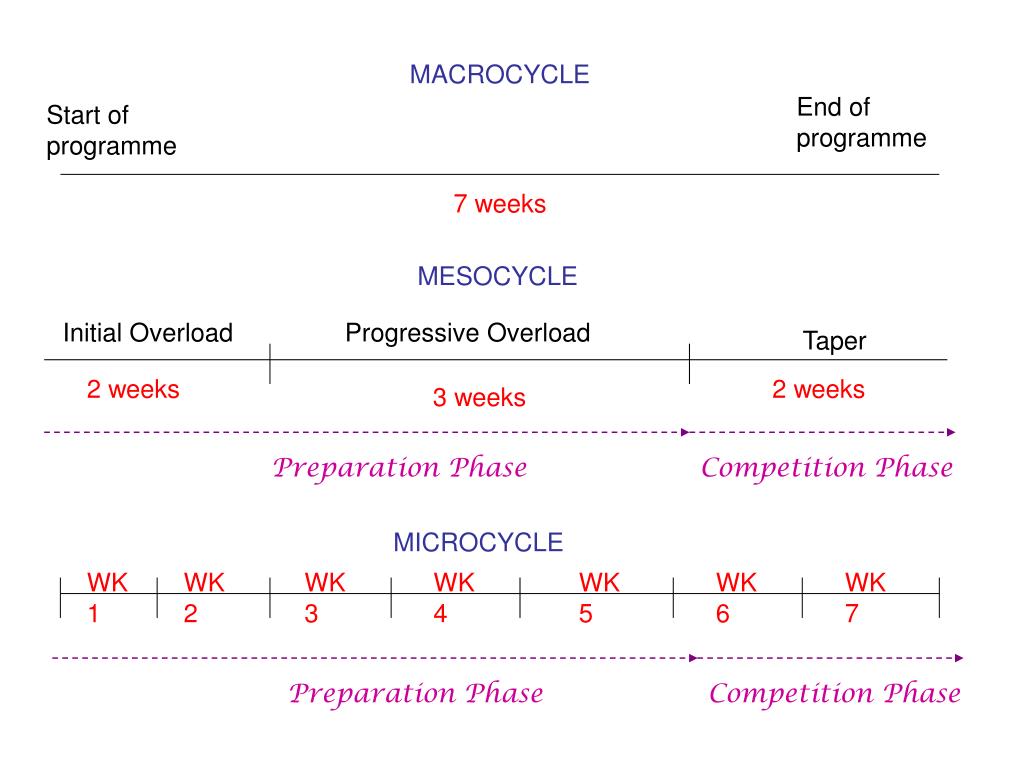 MACROCYCLE

Start of programme

End of programme

7 weeks

MESOCYCLE

Initial Overload

Progressive Overload

Taper

2 weeks

3 weeks

2 weeks

Preparation Phase

Competition Phase

MICROCYCLE

WK 1

WK 2

WK 3

WK 4

WK 5

WK 6

WK 7

Preparation Phase

Competition Phase